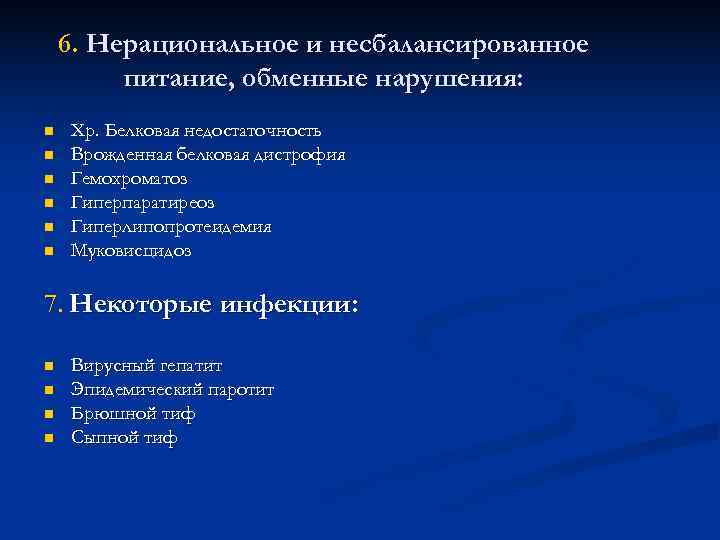 6. Нерациональное и несбалансированное питание, обменные нарушения:

- Хр. Белковая недостаточность
- Врожденная белковая дистрофия
- Гемохроматоз
- Гиперпаратиреоз
- Гиперлипопротеидемия
- Муковисцидоз

7. Некоторые инфекции:

- Вирусный гепатит
- Эпидемический паротит
- Брюшной тиф
- Сыпной тиф